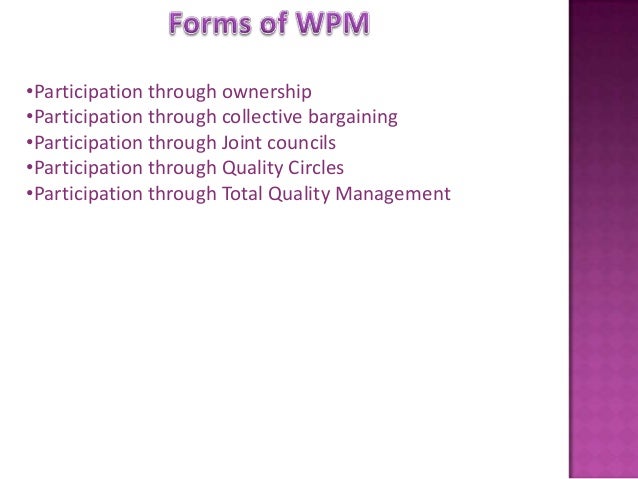 Forms of WPM

•Participation through ownership
•Participation through collective bargaining
•Participation through Joint councils
•Participation through Quality Circles
•Participation through Total Quality Management